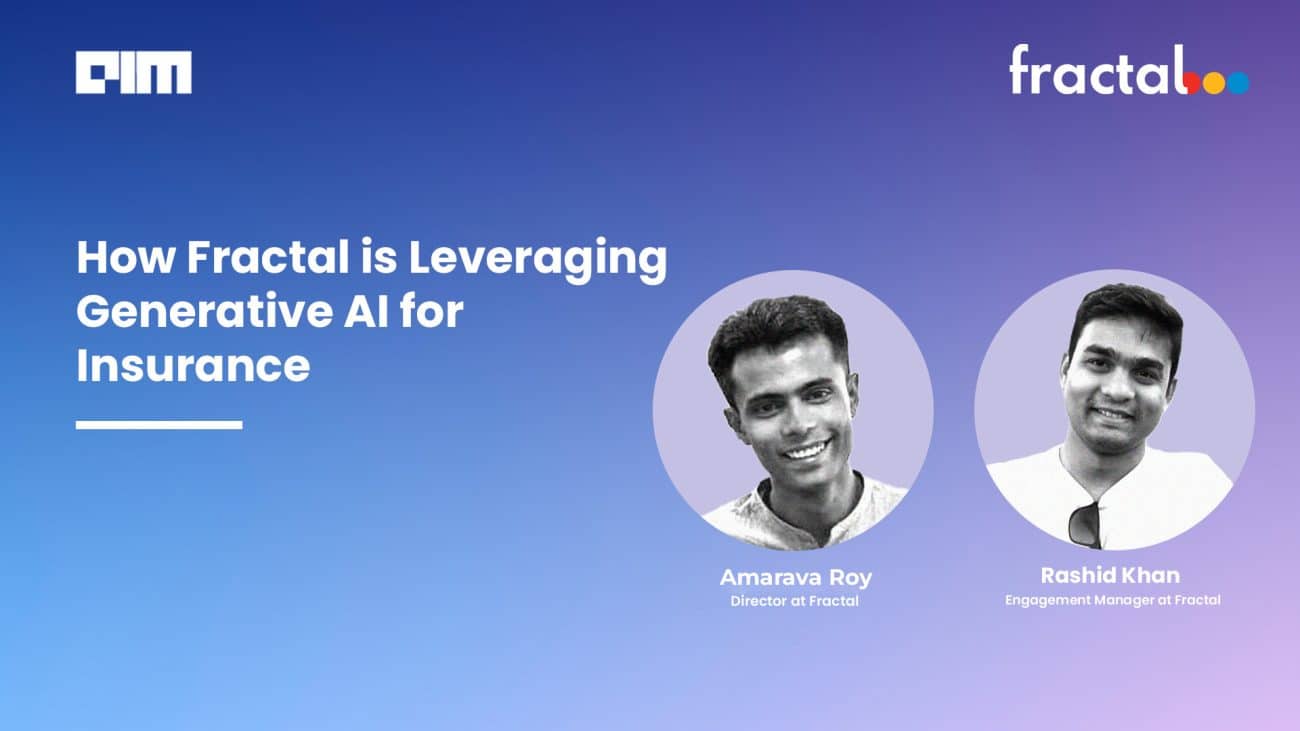 AIM

fractal

How Fractal is Leveraging Generative AI for Insurance

Amarava Roy
Director at Fractal

Rashid Khan
Engagement Manager at Fractal